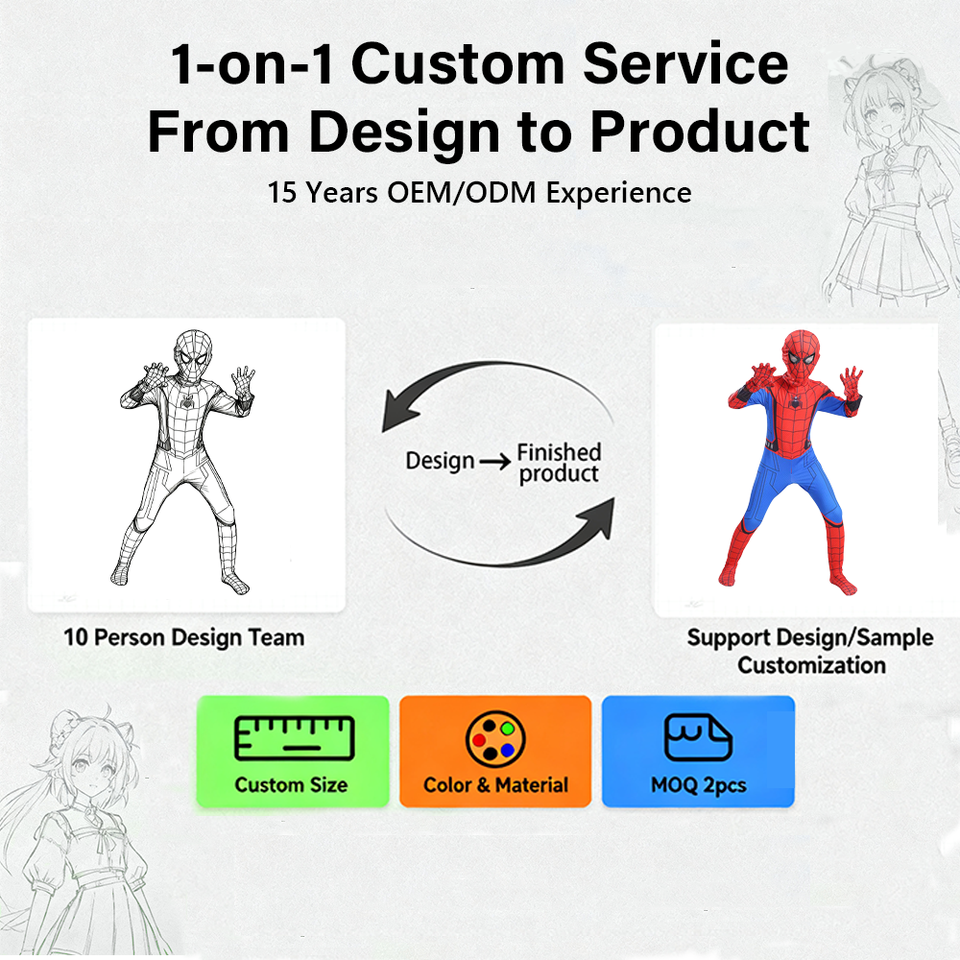 1-on-1 Custom Service
From Design to Product

15 Years OEM/ODM Experience

Design → Finished product

10 Person Design Team

Support Design/Sample Customization

Custom Size

Color & Material

MOQ 2pcs